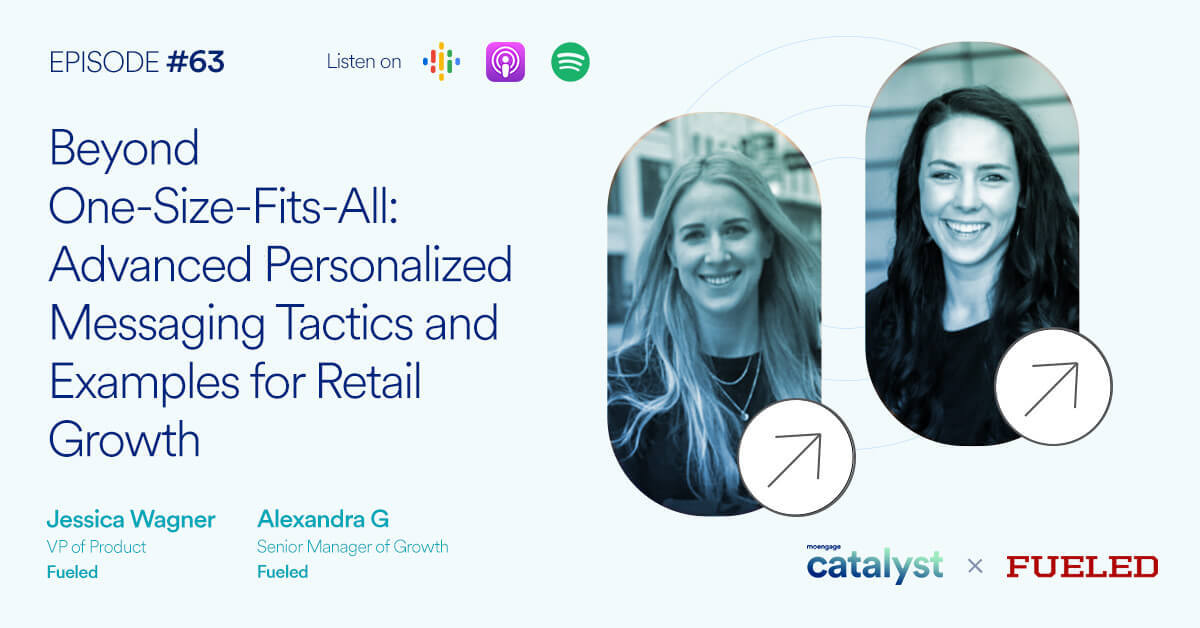 EPISODE #63

Listen on

Beyond One-Size-Fits-All: Advanced Personalized Messaging Tactics and Examples for Retail Growth

Jessica Wagner
VP of Product
Fueled

Alexandra G
Senior Manager of Growth
Fueled

moengage
catalyst × FUELED